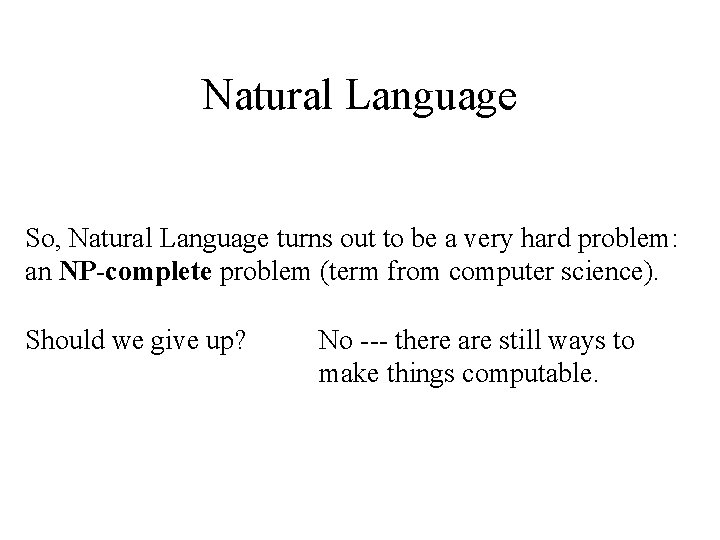 Natural Language

So, Natural Language turns out to be a very hard problem: an NP-complete problem (term from computer science).

Should we give up?

No --- there are still ways to make things computable.